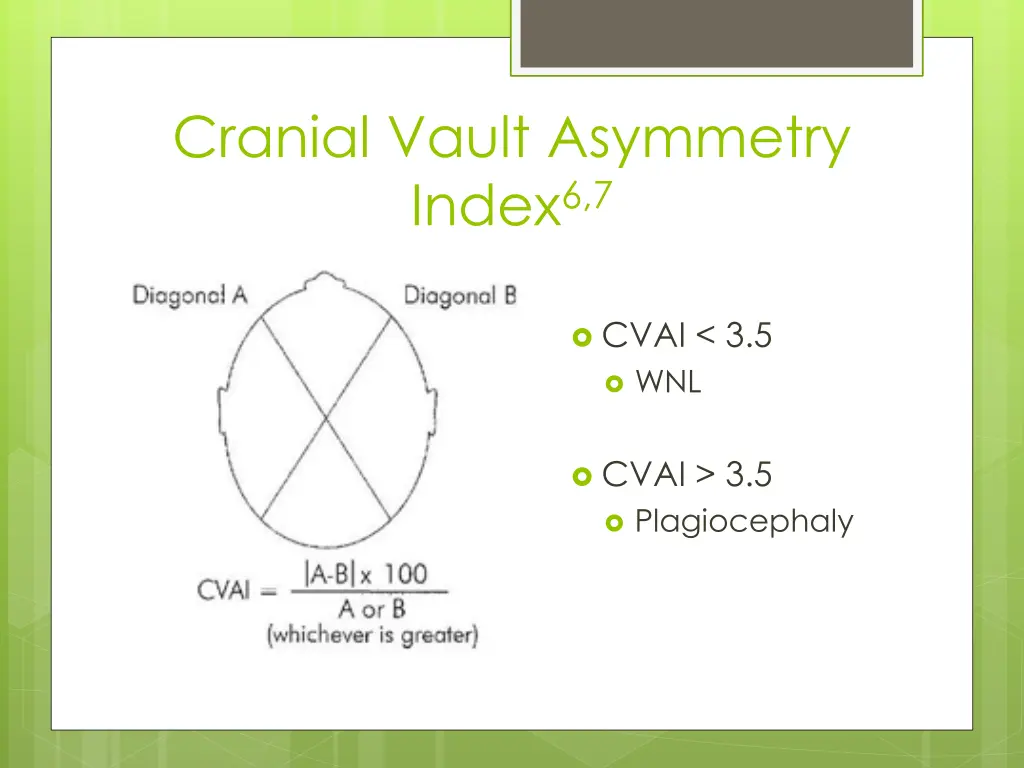 Cranial Vault Asymmetry Index$^{6,7}$

Diagonal A

Diagonal B

$CVAI = \frac{|A-B| \times 100}{A \text{ or } B}$
(whichever is greater)

CVAI < 3.5

WNL

CVAI > 3.5

Plagiocephaly